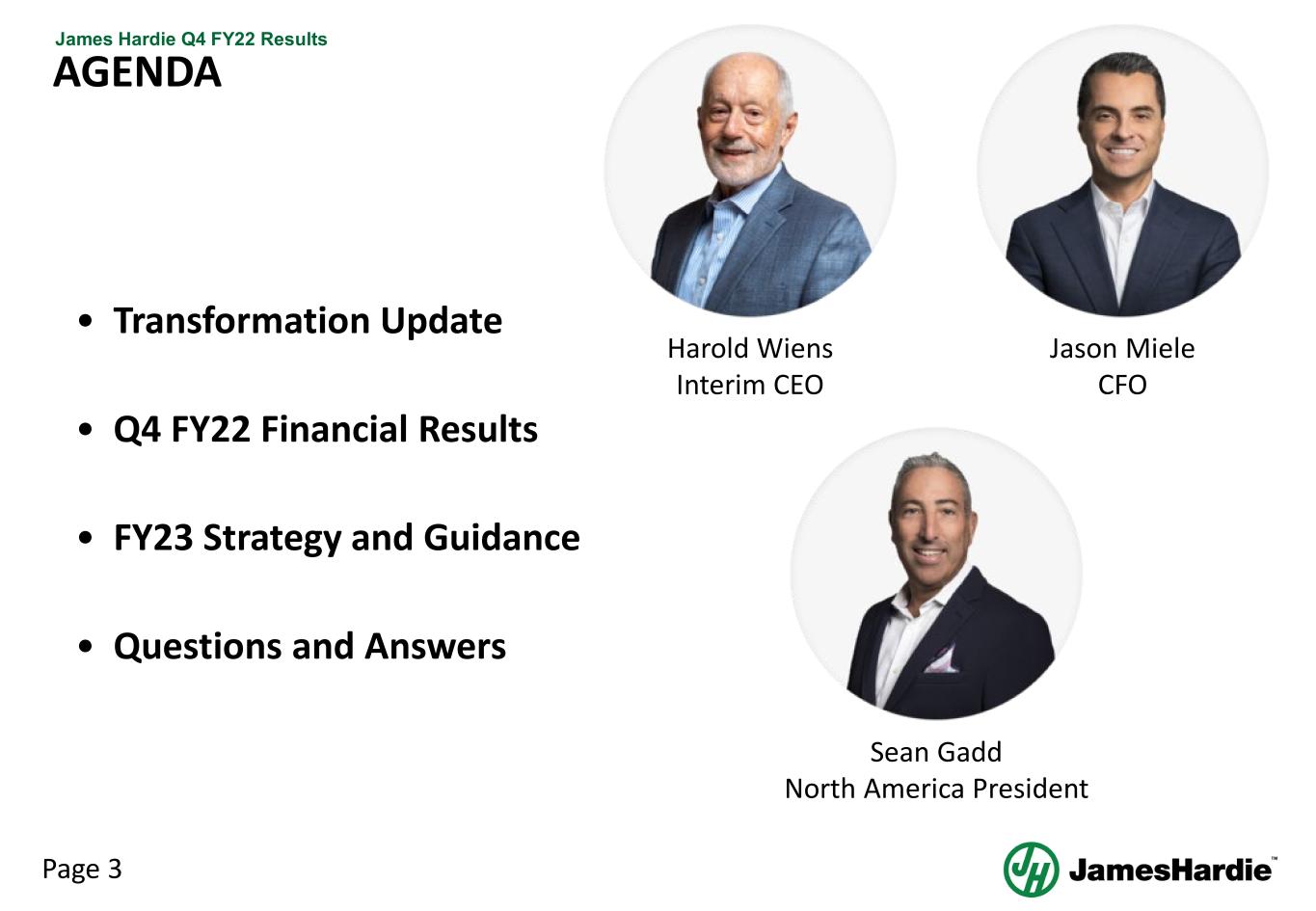 James Hardie Q4 FY22 Results
AGENDA

• Transformation Update

• Q4 FY22 Financial Results

• FY23 Strategy and Guidance

• Questions and Answers

Harold Wiens
Interim CEO

Jason Miele
CFO

Sean Gadd
North America President

Page 3

JH JamesHardie™